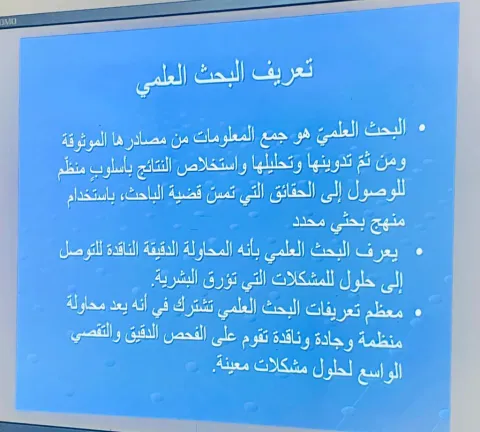 تعريف البحث العلمي

• البحث العلميّ هو جمع المعلومات من مصادرها الموثوقة ومن ثمّ تدوينها وتحليلها واستخلاص النتائج بأسلوبٍ منظّم للوصول إلى الحقائق التي تمسّ قضية الباحث، باستخدام منهج بحثي محدد

• يعرف البحث العلمي بأنه المحاولة الدقيقة الناقدة للتوصل إلى حلول للمشكلات التي تؤرق البشرية.

• معظم تعريفات البحث العلمي تشترك في أنه يعد محاولة منظمة وجادة وناقدة تقوم على الفحص الدقيق والتقصي الواسع لحلول مشكلات معينة.